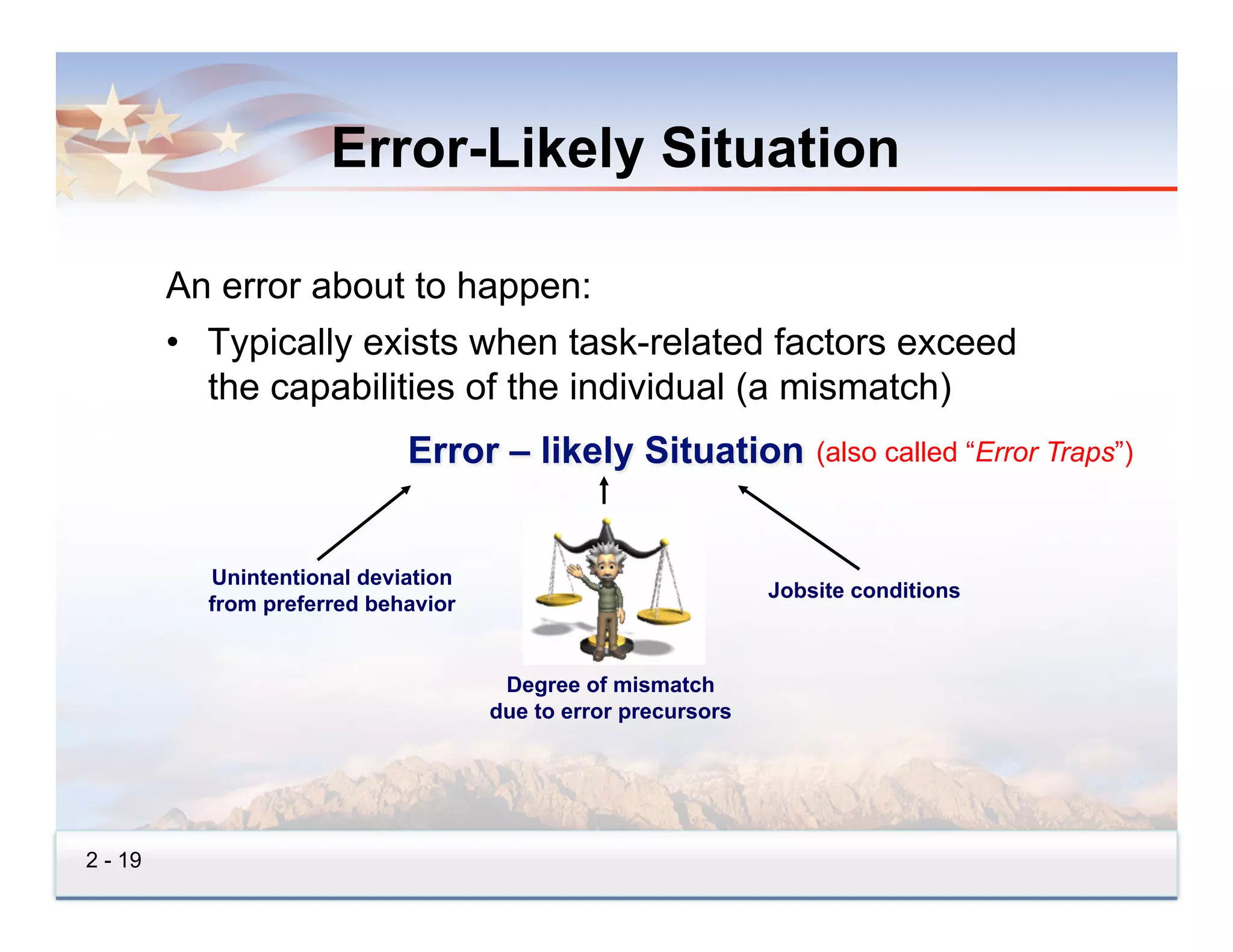 Error-Likely Situation

An error about to happen:

• Typically exists when task-related factors exceed the capabilities of the individual (a mismatch)

Error – likely Situation (also called “Error Traps”)

Unintentional deviation from preferred behavior

Jobsite conditions

Degree of mismatch due to error precursors

2 - 19